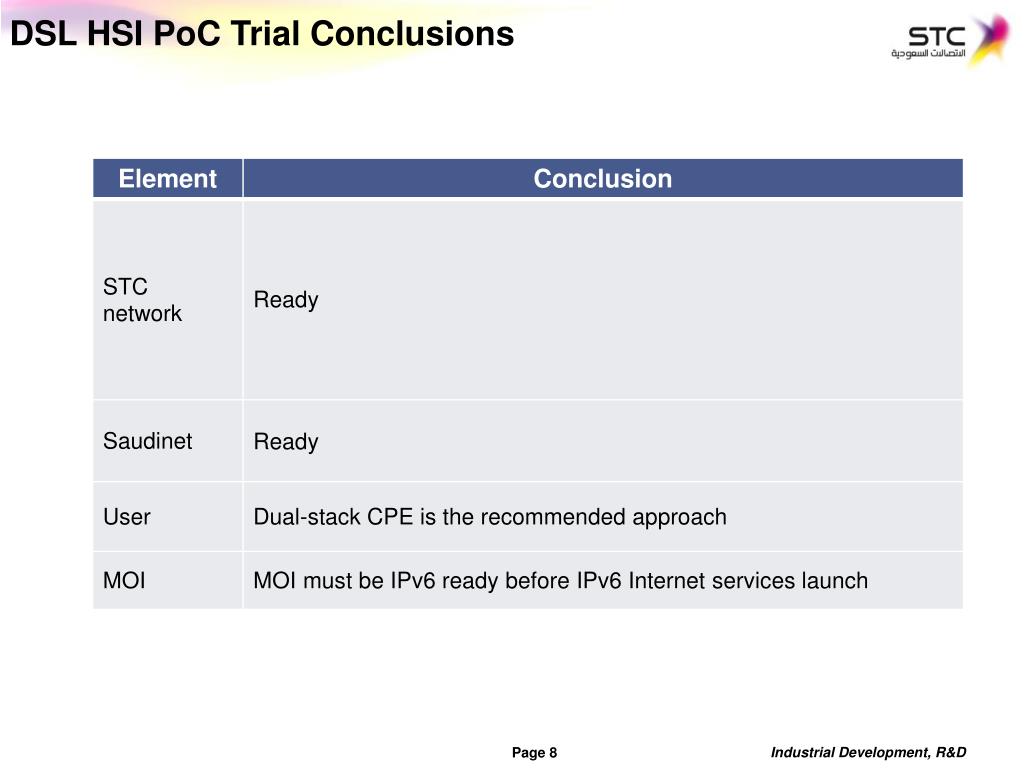 DSL HSI PoC Trial Conclusions

STC
الاتصالات السعودية

| Element | Conclusion |
|---|---|
| STC network | Ready |
| Saudinet | Ready |
| User | Dual-stack CPE is the recommended approach |
| MOI | MOI must be IPv6 ready before IPv6 Internet services launch |

Page 8

Industrial Development, R&D